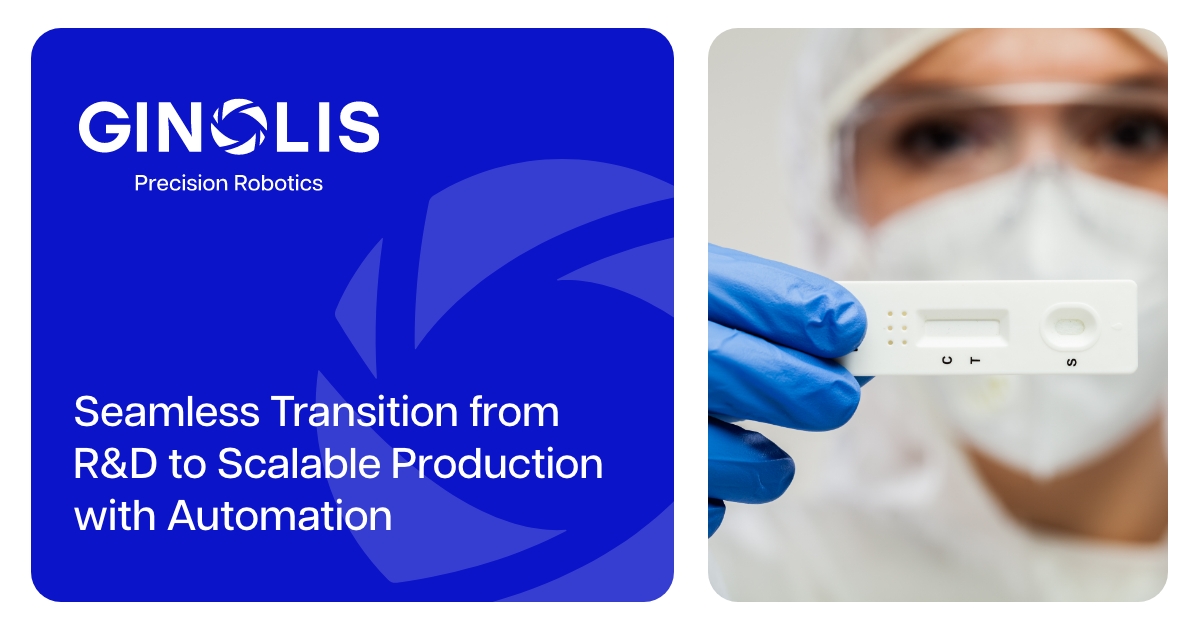 GINOLIS

Precision Robotics

Seamless Transition from R&D to Scalable Production with Automation

C T

S